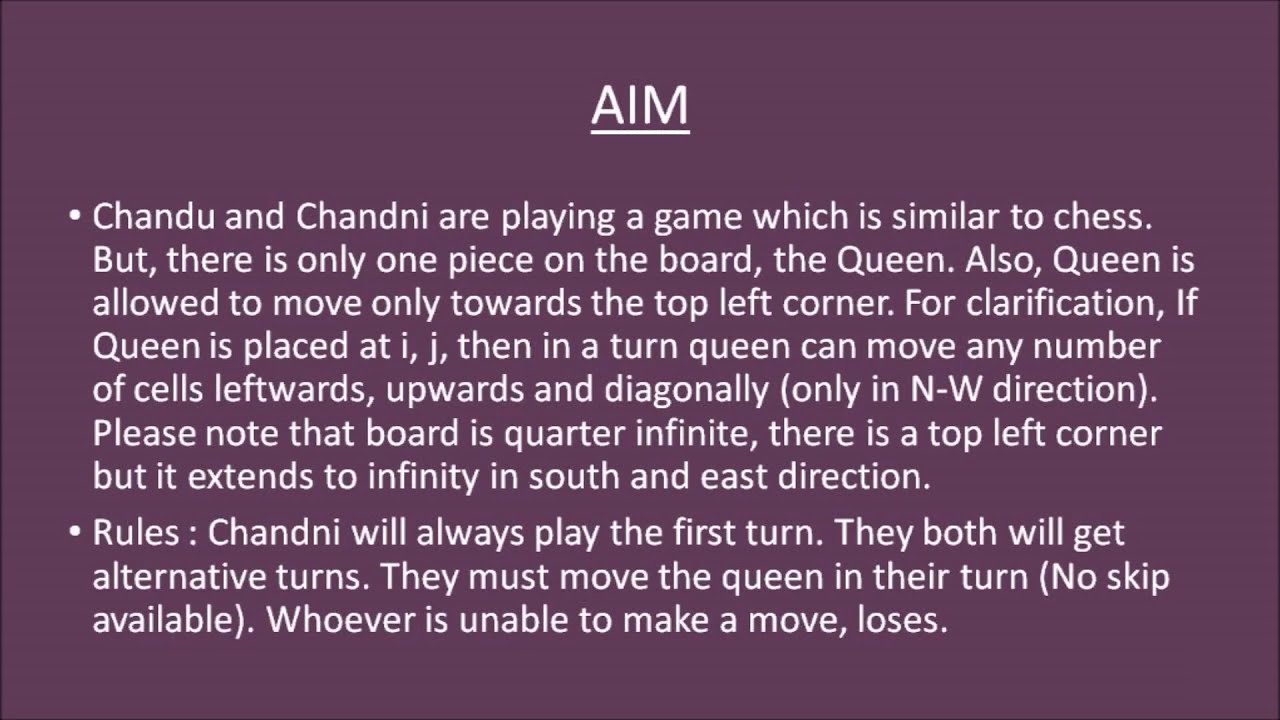 AIM

• Chandu and Chandni are playing a game which is similar to chess. But, there is only one piece on the board, the Queen. Also, Queen is allowed to move only towards the top left corner. For clarification, If Queen is placed at i, j, then in a turn queen can move any number of cells leftwards, upwards and diagonally (only in N-W direction). Please note that board is quarter infinite, there is a top left corner but it extends to infinity in south and east direction.

• Rules : Chandni will always play the first turn. They both will get alternative turns. They must move the queen in their turn (No skip available). Whoever is unable to make a move, loses.